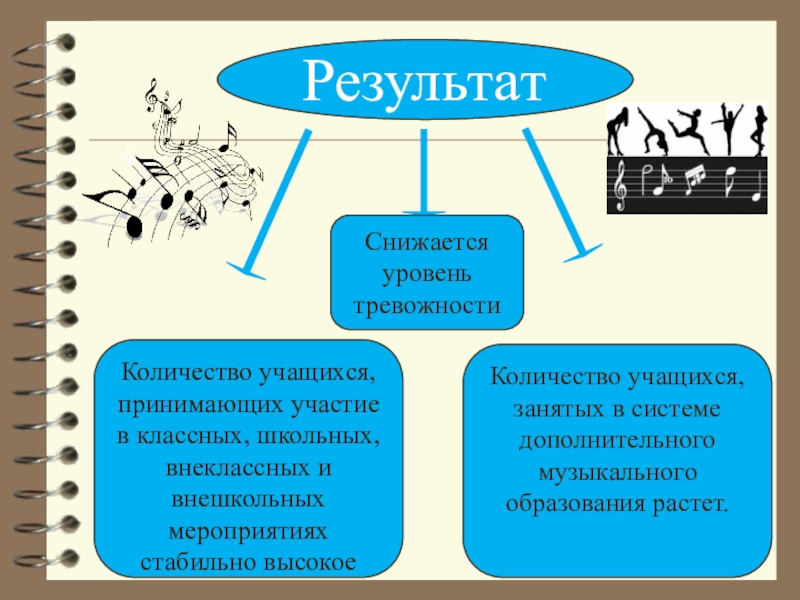 Результат

Снижается уровень тревожности

Количество учащихся, принимающих участие в классных, школьных, внеклассных и внешкольных мероприятиях стабильно высокое

Количество учащихся, занятых в системе дополнительного музыкального образования растет.